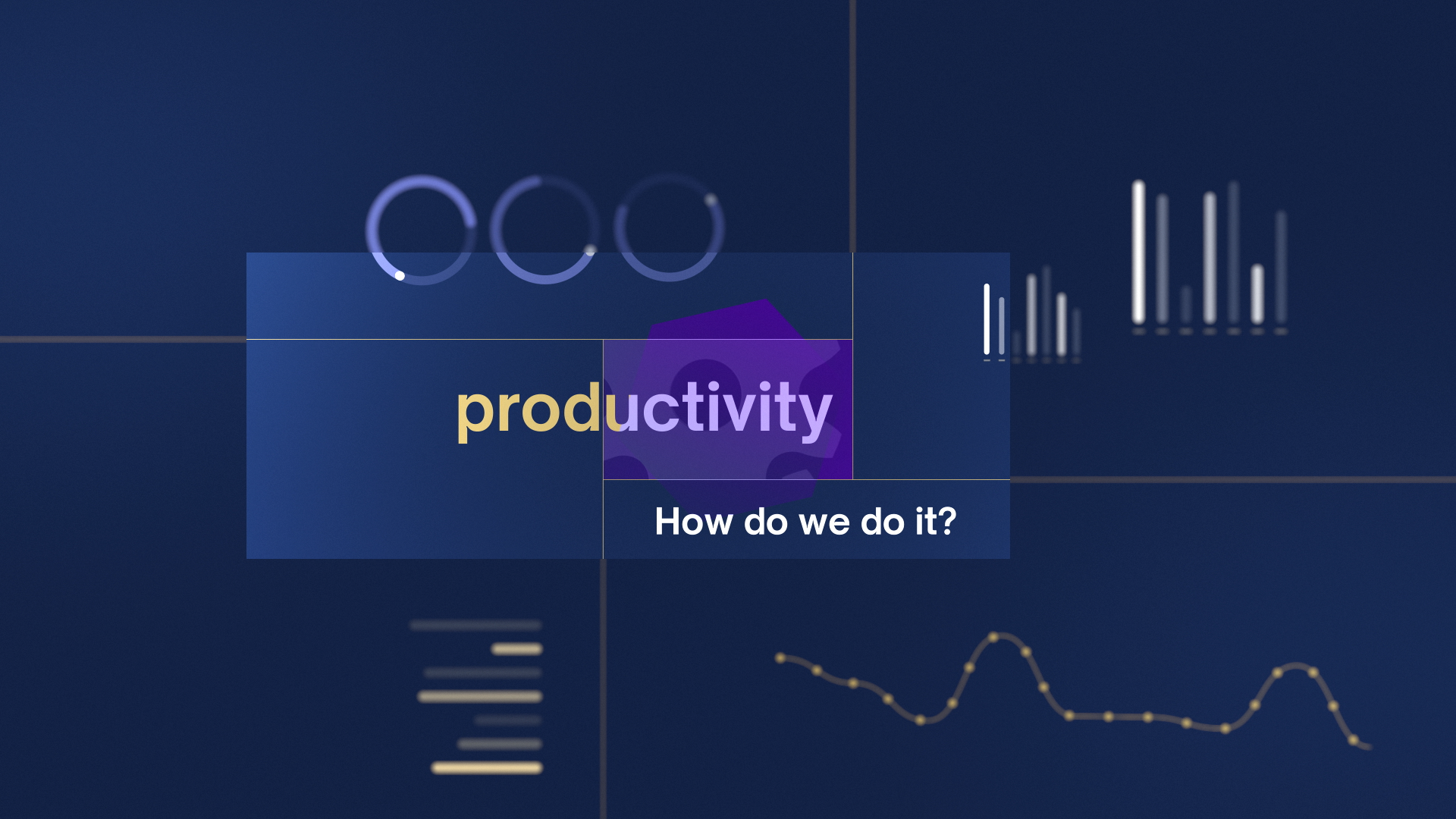 productivity

How do we do it?